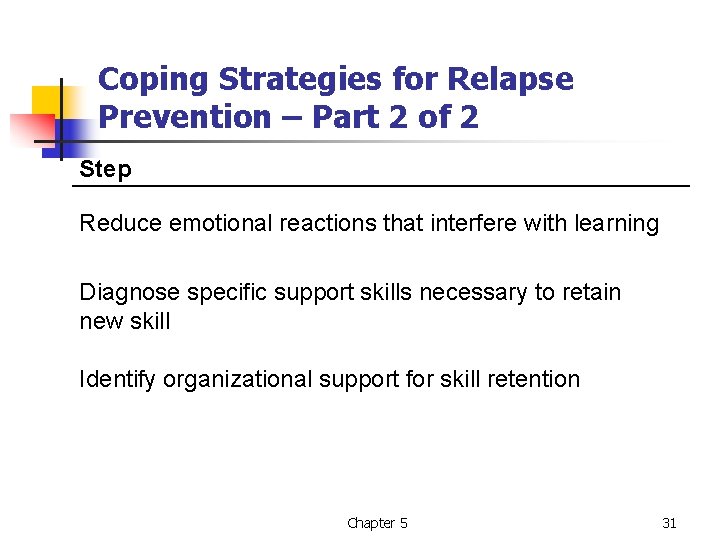 Coping Strategies for Relapse Prevention – Part 2 of 2

Step

Reduce emotional reactions that interfere with learning

Diagnose specific support skills necessary to retain new skill

Identify organizational support for skill retention

Chapter 5

31